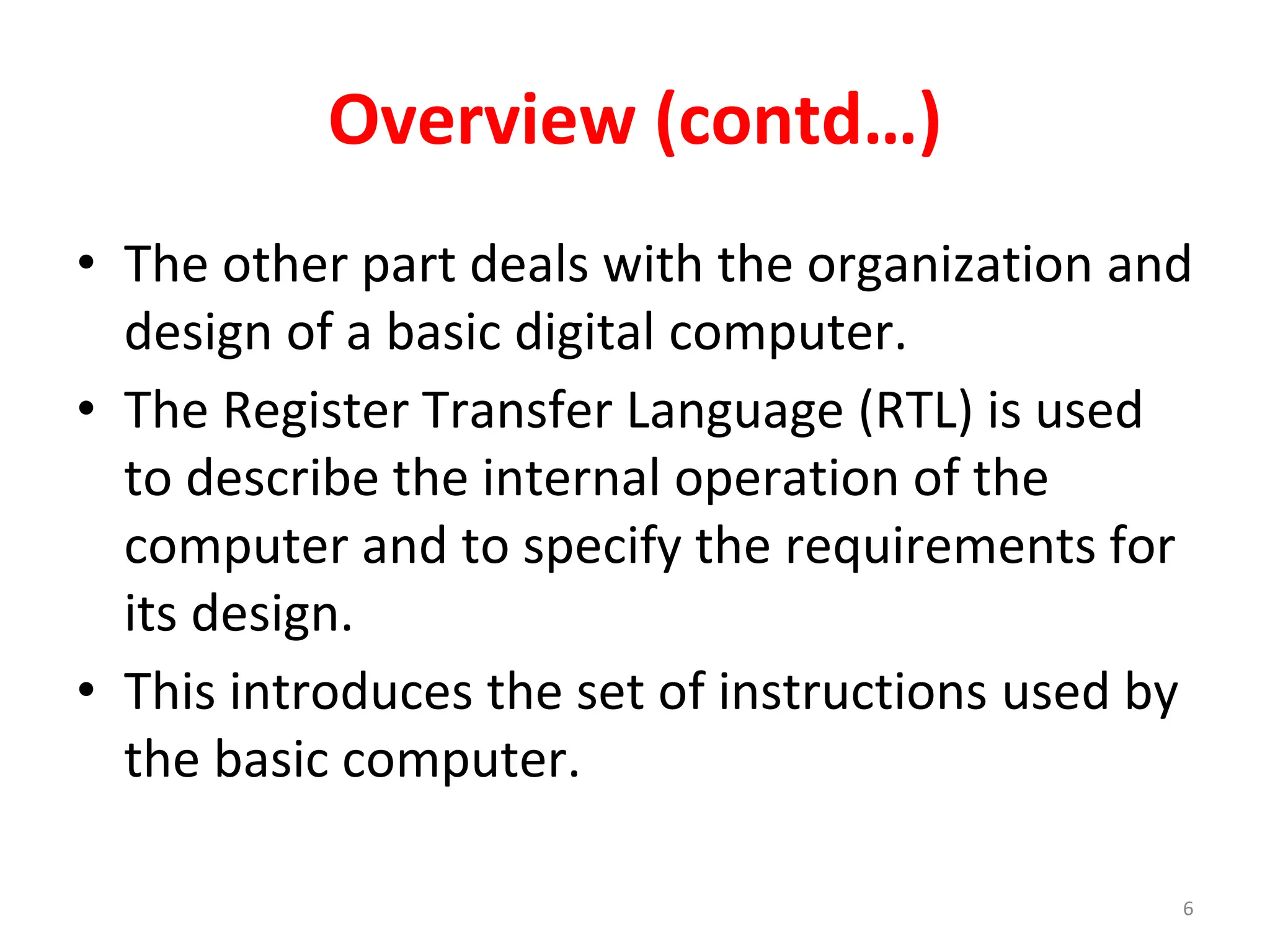 Overview (contd…)

• The other part deals with the organization and design of a basic digital computer.
• The Register Transfer Language (RTL) is used to describe the internal operation of the computer and to specify the requirements for its design.
• This introduces the set of instructions used by the basic computer.

6